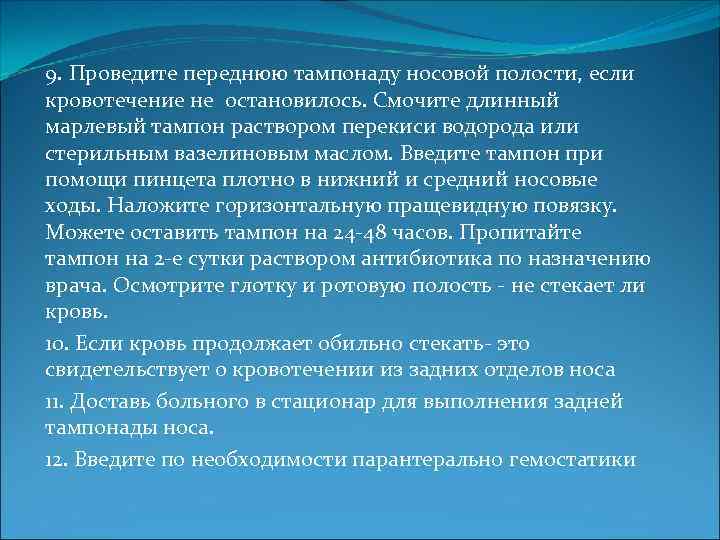 9. Проведите переднюю тампонаду носовой полости, если кровотечение не  остановилось. Смочите длинный марлевый тампон раствором перекиси водорода или стерильным вазелиновым маслом. Введите тампон при помощи пинцета плотно в нижний и средний носовые ходы. Наложите горизонтальную пращевидную повязку. Можете оставить тампон на 24-48 часов. Пропитайте тампон на 2-е сутки раствором антибиотика по назначению врача. Осмотрите глотку и ротовую полость - не стекает ли кровь.

10. Если кровь продолжает обильно стекать- это свидетельствует о кровотечении из задних отделов носа

11. Доставь больного в стационар для выполнения задней тампонады носа.

12. Введите по необходимости парантерально гемостатики